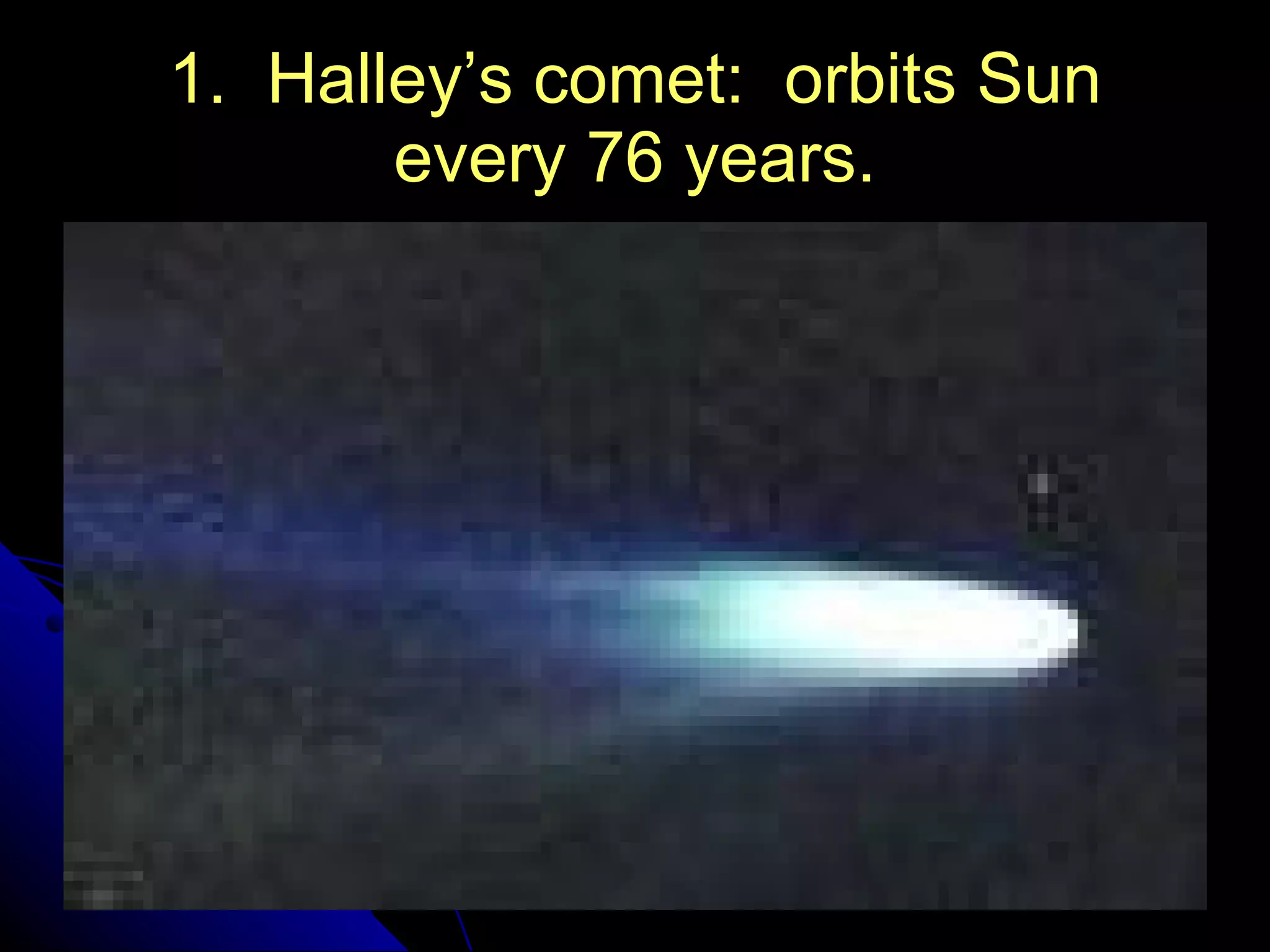 1. Halley’s comet: orbits Sun every 76 years.